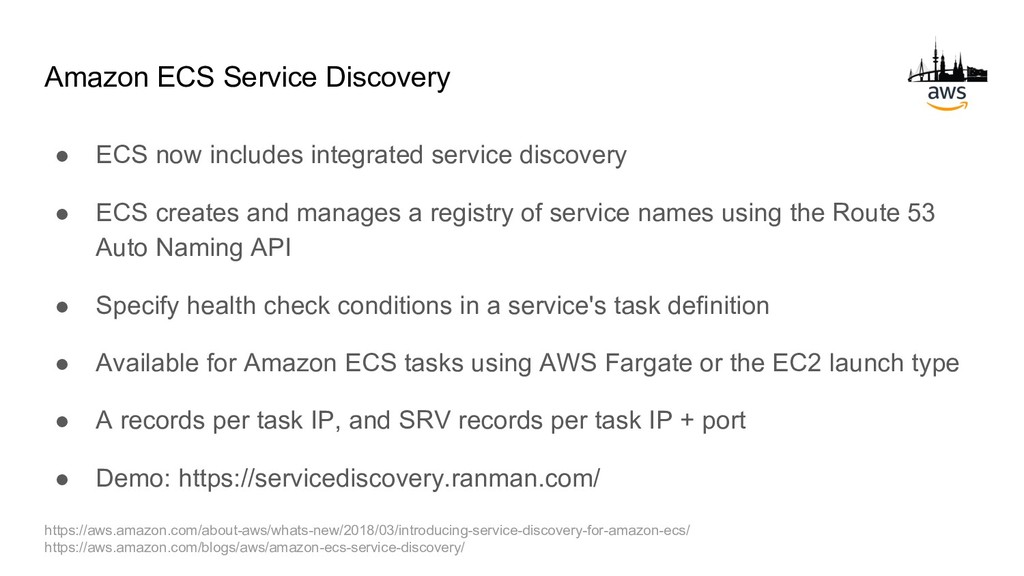 Amazon ECS Service Discovery

aws

● ECS now includes integrated service discovery

● ECS creates and manages a registry of service names using the Route 53 Auto Naming API

● Specify health check conditions in a service's task definition

● Available for Amazon ECS tasks using AWS Fargate or the EC2 launch type

● A records per task IP, and SRV records per task IP + port

● Demo: https://servicediscovery.ranman.com/

https://aws.amazon.com/about-aws/whats-new/2018/03/introducing-service-discovery-for-amazon-ecs/
https://aws.amazon.com/blogs/aws/amazon-ecs-service-discovery/